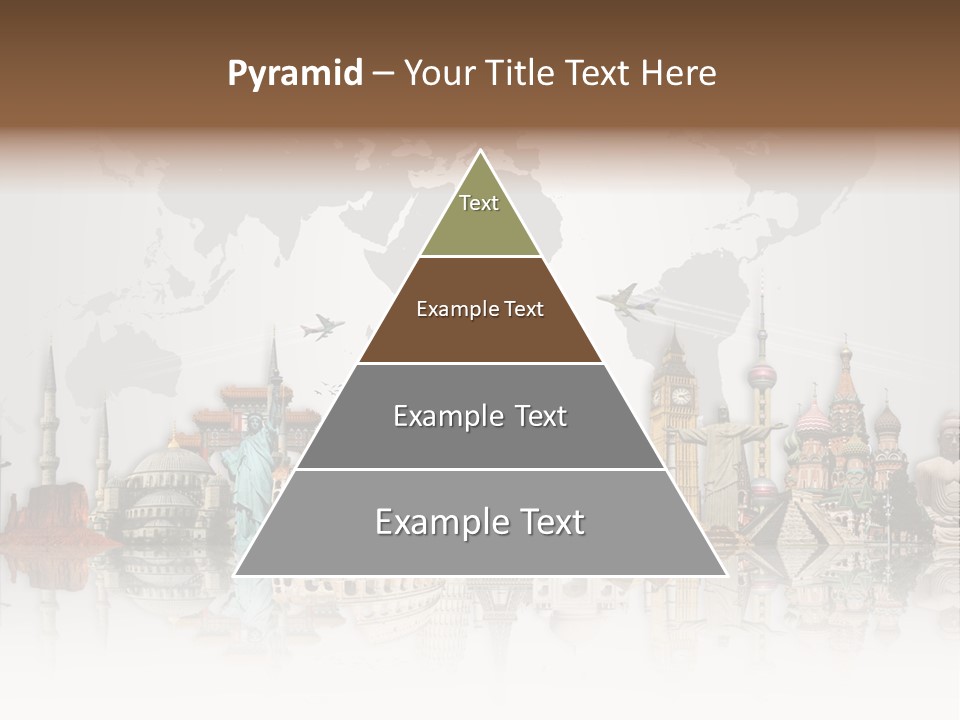 Pyramid – Your Title Text Here

Text

Example Text

Example Text

Example Text